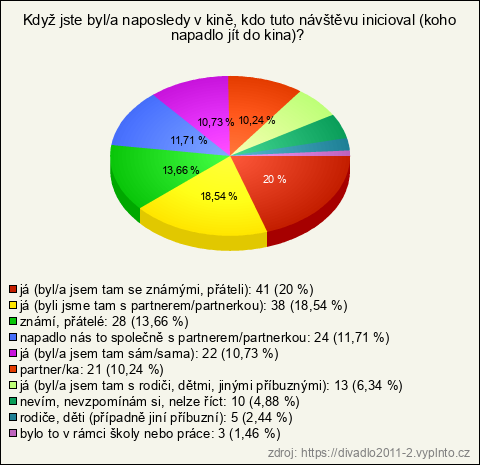 Když jste byl/a naposledy v kině, kdo tuto návštěvu inicioval (koho napadlo jít do kina)?

10,73 %
10,24 %
11,71 %
13,66 %
20 %
18,54 %

já (byl/a jsem tam se známými, přáteli): 41 (20 %)
já (byli jsme tam s partnerem/partnerkou): 38 (18,54 %)
známí, přátelé: 28 (13,66 %)
napadlo nás to společně s partnerem/partnerkou: 24 (11,71 %)
já (byl/a jsem tam sám/sama): 22 (10,73 %)
partner/ka: 21 (10,24 %)
já (byl/a jsem tam s rodiči, dětmi, jinými příbuznými): 13 (6,34 %)
nevím, nevzpomínám si, nelze říct: 10 (4,88 %)
rodiče, děti (případně jiní příbuzní): 5 (2,44 %)
bylo to v rámci školy nebo práce: 3 (1,46 %)

zdroj: https://divadlo2011-2.vyplnto.cz